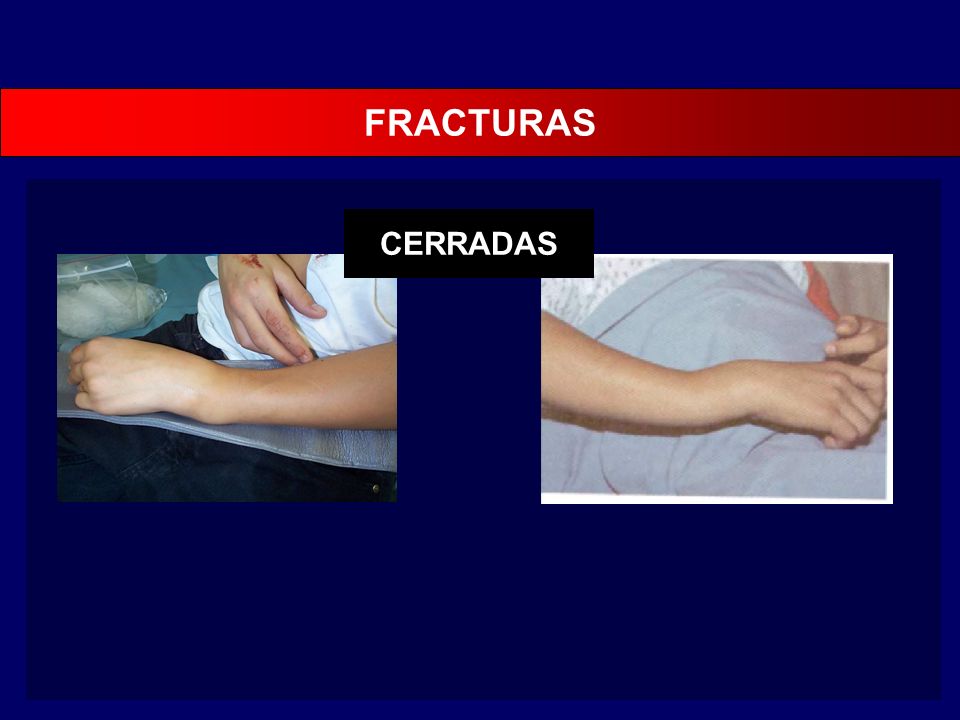 FRACTURAS

CERRADAS